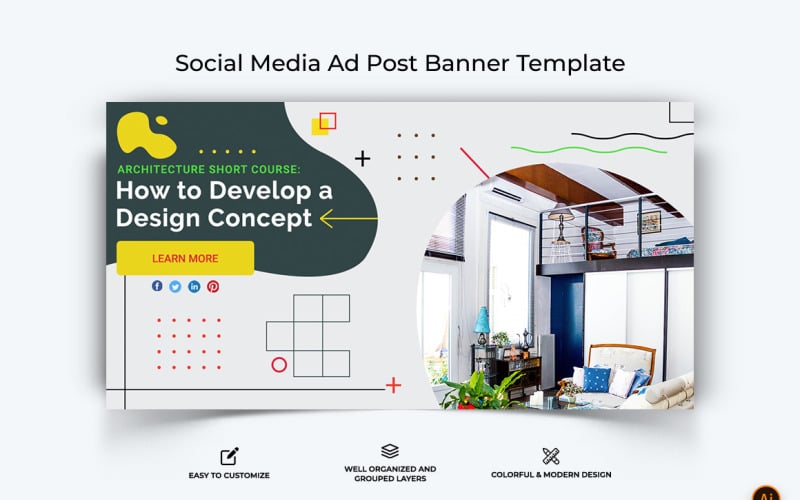 Social Media Ad Post Banner Template

ARCHITECTURE SHORT COURSE:
How to Develop a Design Concept

LEARN MORE

EASY TO CUSTOMIZE

WELL ORGANIZED AND GROUPED LAYERS

COLORFUL & MODERN DESIGN

Ai